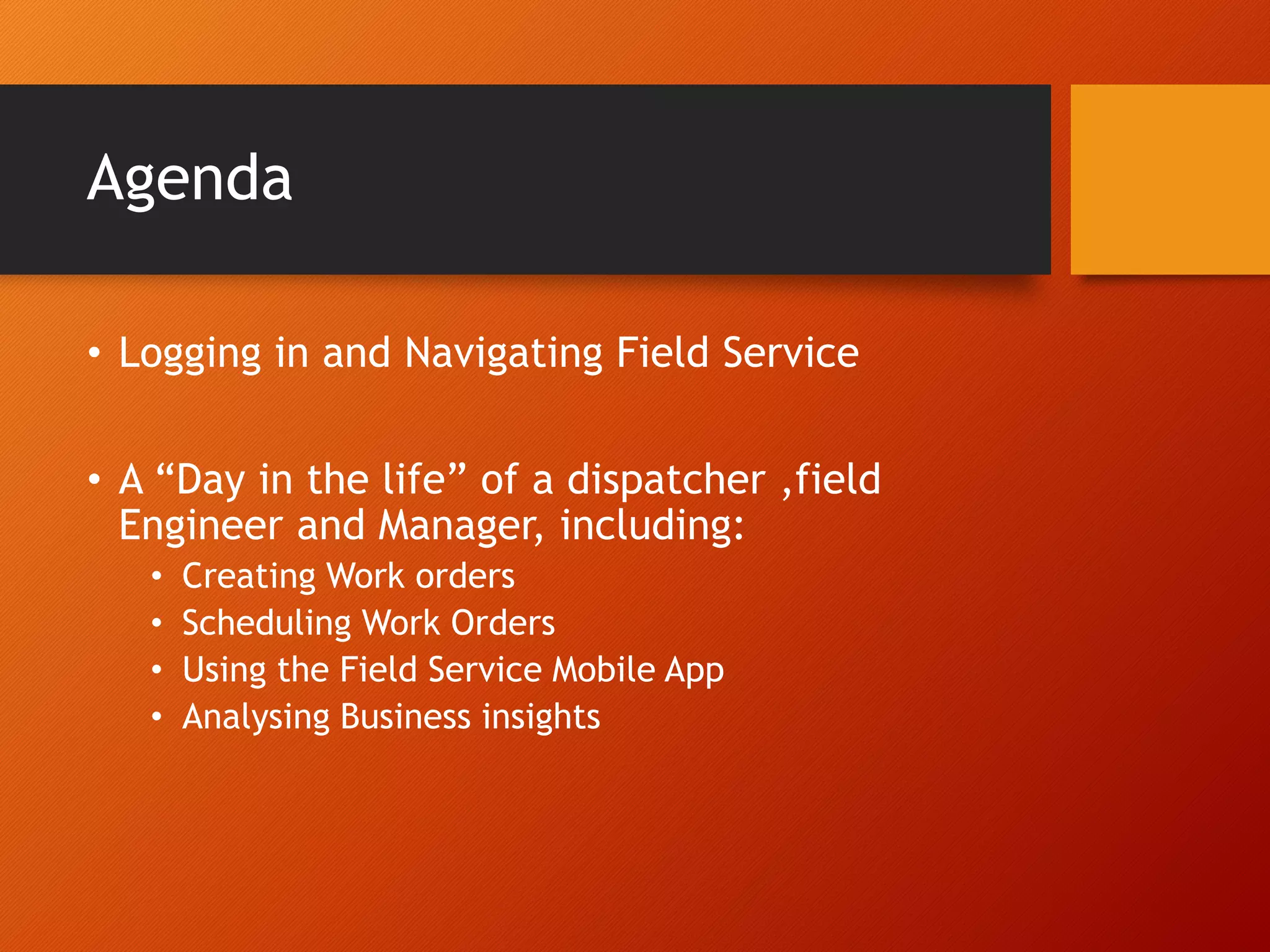 Agenda

• Logging in and Navigating Field Service

• A “Day in the life” of a dispatcher ,field Engineer and Manager, including:
  • Creating Work orders
  • Scheduling Work Orders
  • Using the Field Service Mobile App
  • Analysing Business insights